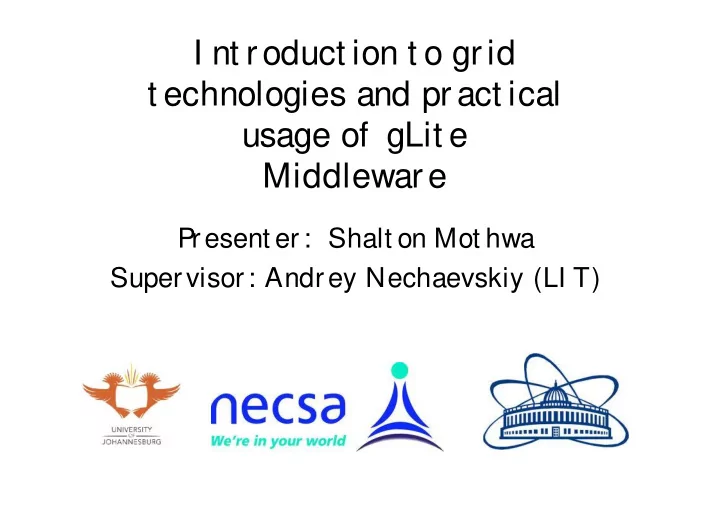 Introduction to grid technologies and practical usage of gLite Middleware

Presenter: Shalton Mothwa
Supervisor: Andrey Nechaevskiy (LIT)

UNIVERSITY OF JOHANNESBURG

necsa
We're in your world